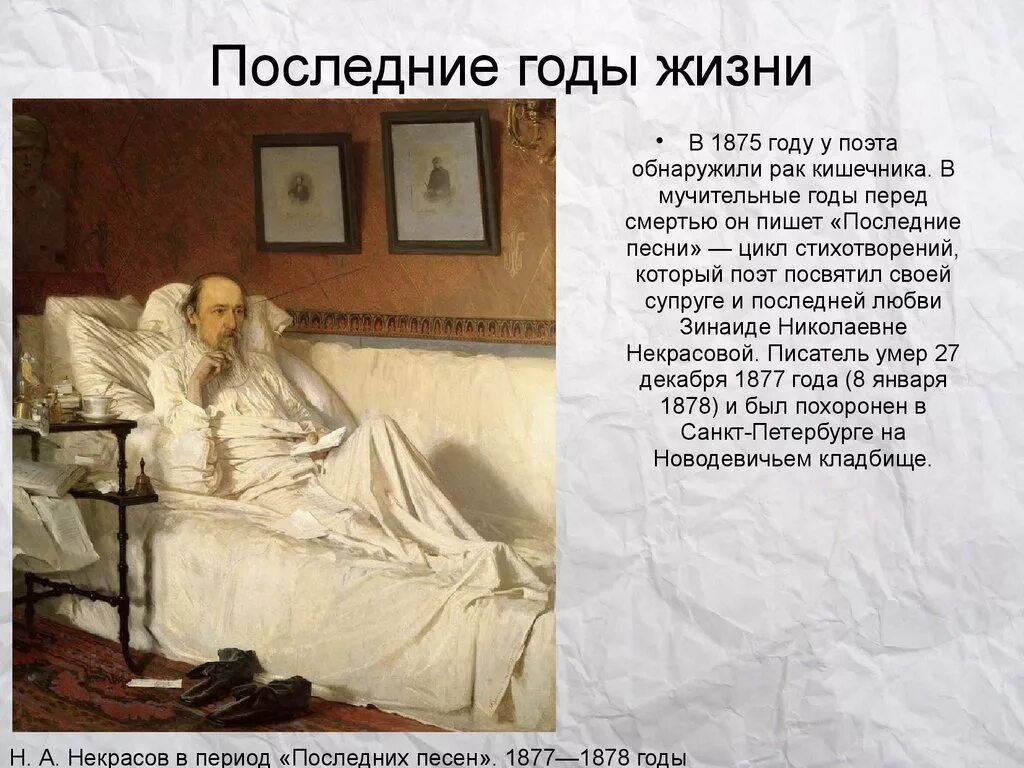 Последние годы жизни

• В 1875 году у поэта обнаружили рак кишечника. В мучительные годы перед смертью он пишет «Последние песни» — цикл стихотворений, который поэт посвятил своей супруге и последней любви Зинаиде Николаевне Некрасовой. Писатель умер 27 декабря 1877 года (8 января 1878) и был похоронен в Санкт-Петербурге на Новодевичьем кладбище.

Н. А. Некрасов в период «Последних песен». 1877—1878 годы